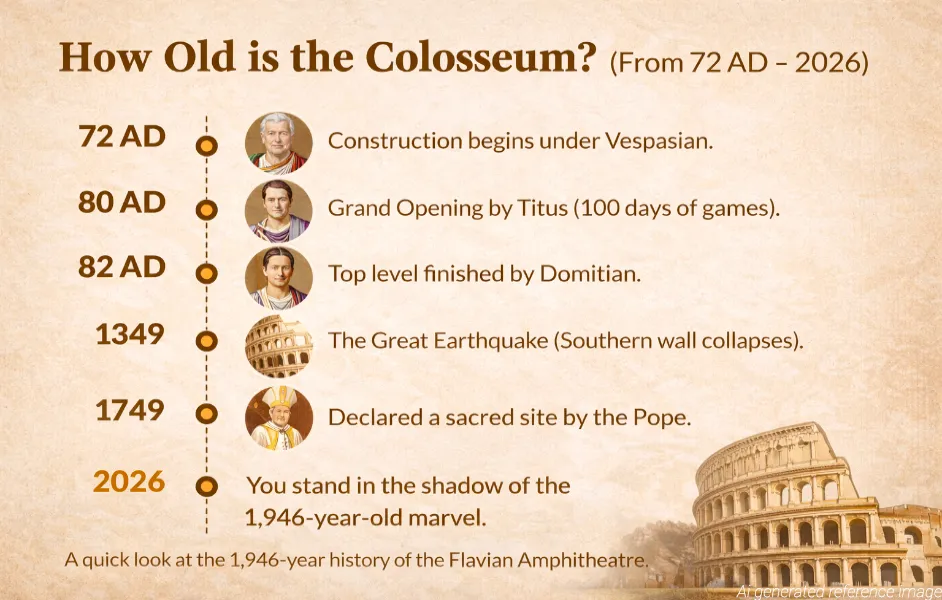 How Old is the Colosseum? (From 72 AD – 2026)

72 AD Construction begins under Vespasian.

80 AD Grand Opening by Titus (100 days of games).

82 AD Top level finished by Domitian.

1349 The Great Earthquake (Southern wall collapses).

1749 Declared a sacred site by the Pope.

2026 You stand in the shadow of the 1,946-year-old marvel.

A quick look at the 1,946-year history of the Flavian Amphitheatre.

AI generated reference image